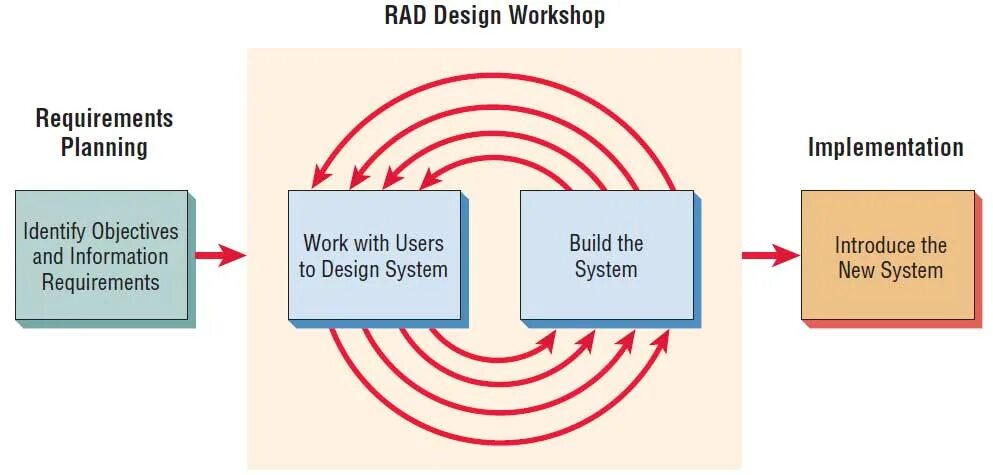 RAD Design Workshop

Requirements Planning

Identify Objectives and Information Requirements

Work with Users to Design System

Build the System

Implementation

Introduce the New System